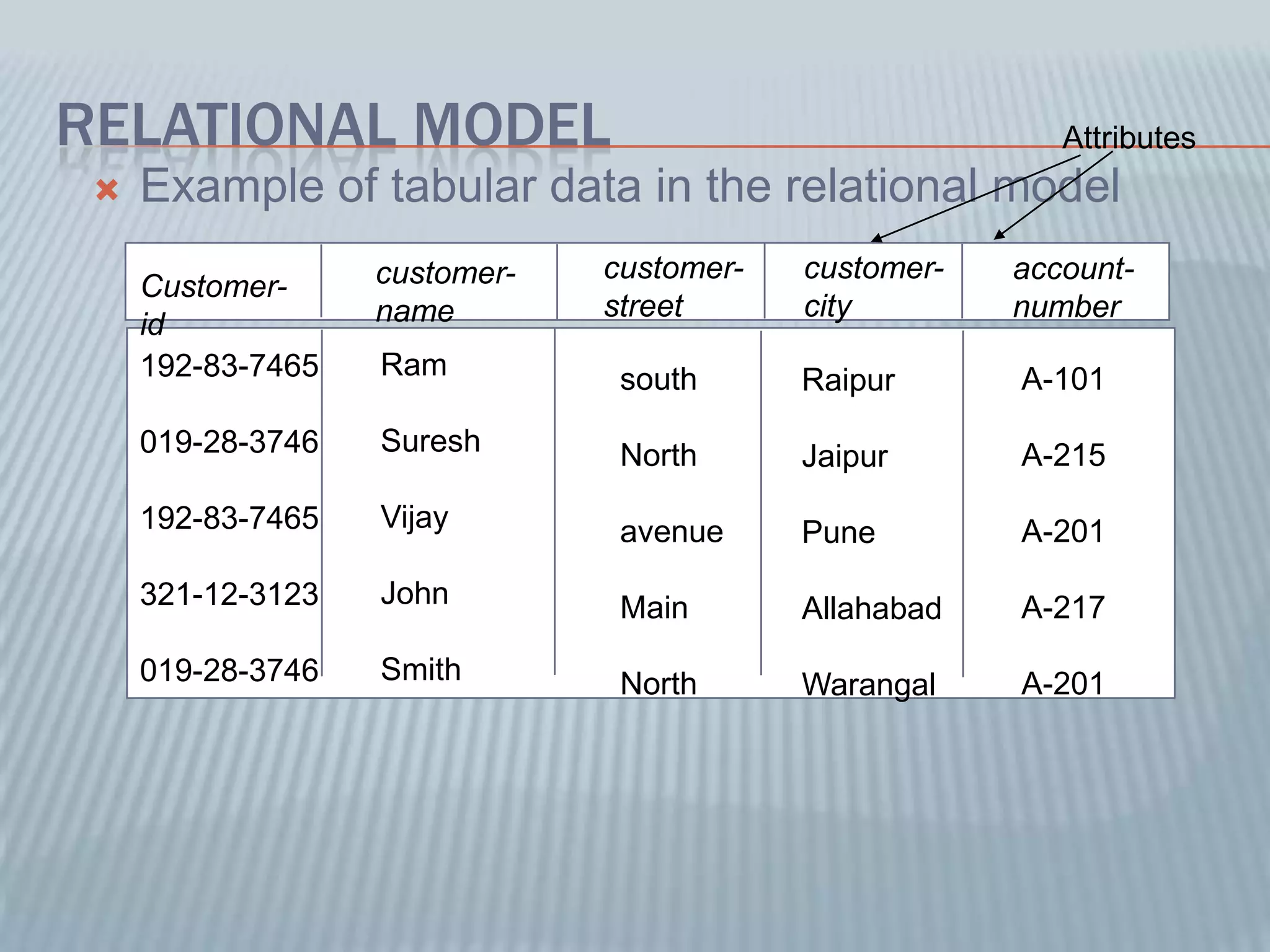 RELATIONAL MODEL

Attributes

Example of tabular data in the relational model

| Customer-id | customer-name | customer-street | customer-city | account-number |
|---|---|---|---|---|
| 192-83-7465 | Ram | south | Raipur | A-101 |
| 019-28-3746 | Suresh | North | Jaipur | A-215 |
| 192-83-7465 | Vijay | avenue | Pune | A-201 |
| 321-12-3123 | John | Main | Allahabad | A-217 |
| 019-28-3746 | Smith | North | Warangal | A-201 |